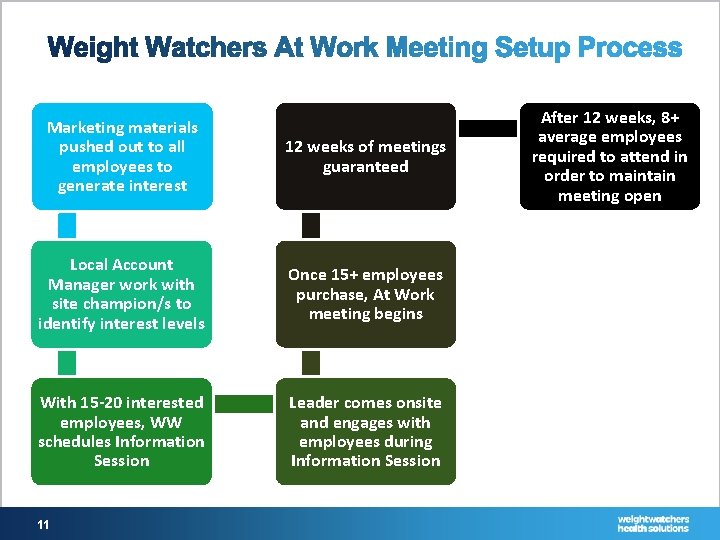 Weight Watchers At Work Meeting Setup Process

Marketing materials pushed out to all employees to generate interest

Local Account Manager work with site champion/s to identify interest levels

With 15-20 interested employees, WW schedules Information Session

Leader comes onsite and engages with employees during Information Session

Once 15+ employees purchase, At Work meeting begins

12 weeks of meetings guaranteed

After 12 weeks, 8+ average employees required to attend in order to maintain meeting open

11

weightwatchers health solutions